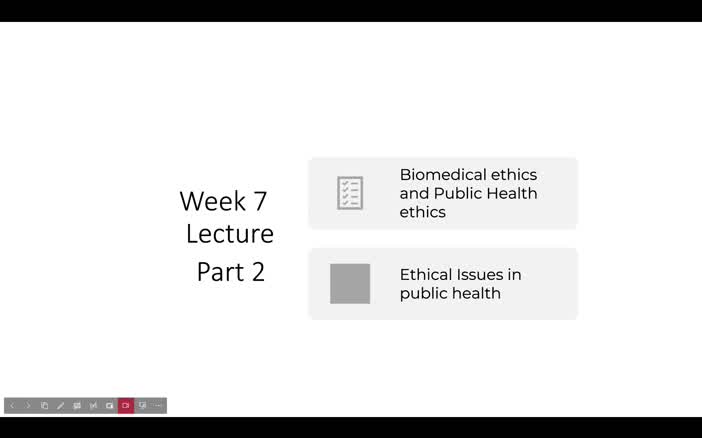 Week 7 Lecture Part 2

Biomedical ethics and Public Health ethics

Ethical Issues in public health